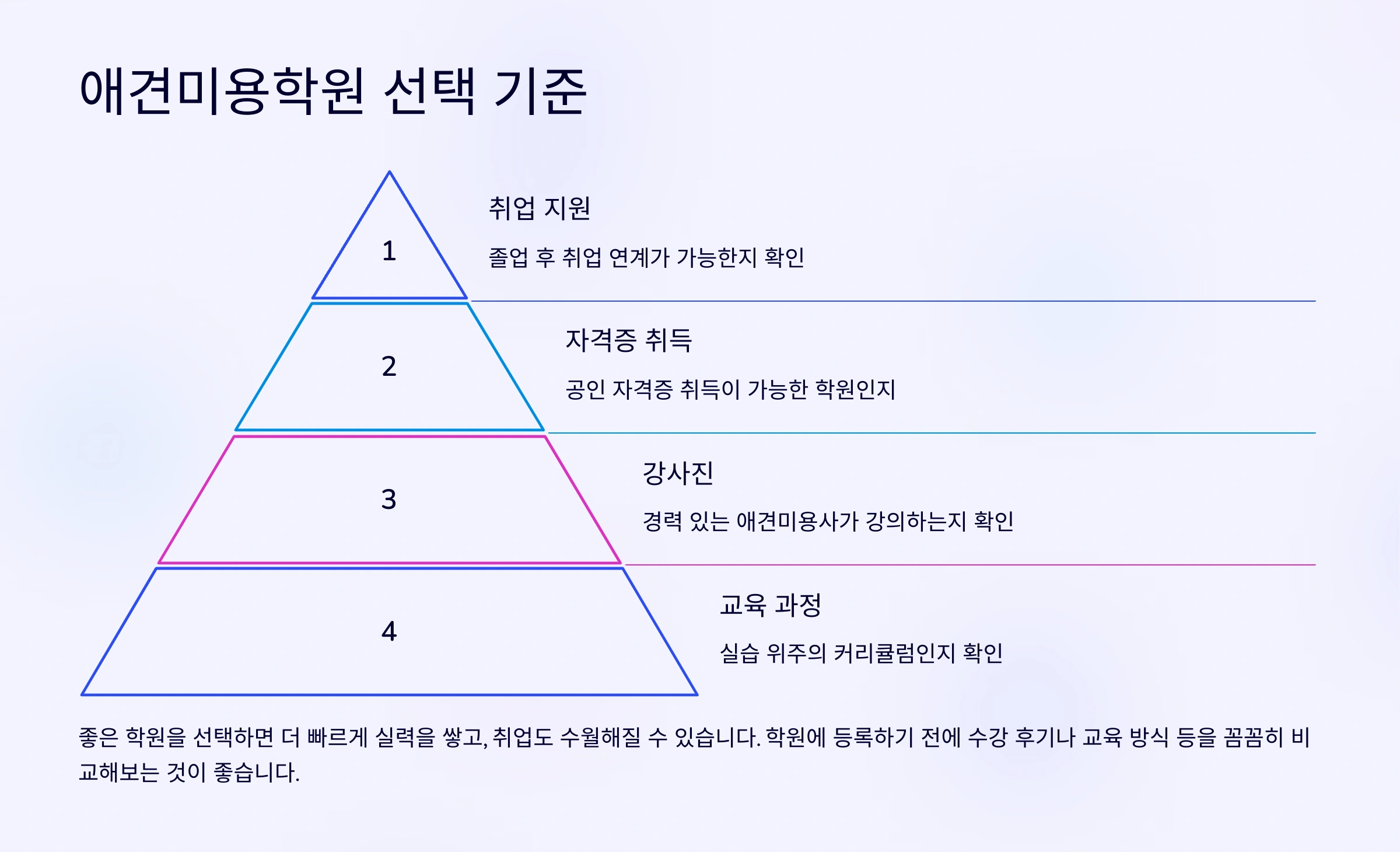 애견미용학원 선택 기준

1

취업 지원

졸업 후 취업 연계가 가능한지 확인

2

자격증 취득

공인 자격증 취득이 가능한 학원인지

3

강사진

경력 있는 애견미용사가 강의하는지 확인

4

교육 과정

실습 위주의 커리큘럼인지 확인

좋은 학원을 선택하면 더 빠르게 실력을 쌓고, 취업도 수월해질 수 있습니다. 학원에 등록하기 전에 수강 후기나 교육 방식 등을 꼼꼼히 비교해보는 것이 좋습니다.